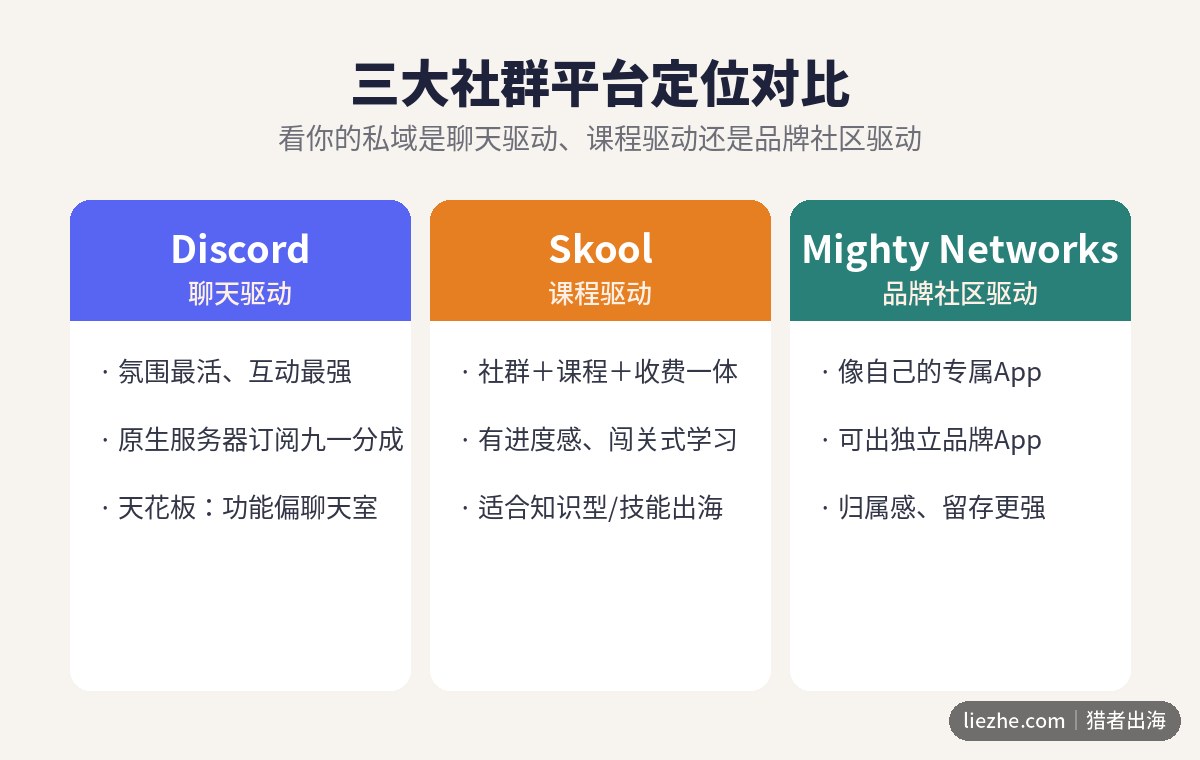 三大社群平台定位对比
看你的私域是聊天驱动、课程驱动还是品牌社区驱动

Discord
聊天驱动

· 氛围最活、互动最强
· 原生服务器订阅九一分成
· 天花板：功能偏聊天室

Skool
课程驱动

· 社群＋课程＋收费一体
· 有进度感、闯关式学习
· 适合知识型/技能出海

Mighty Networks
品牌社区驱动

· 像自己的专属App
· 可出独立品牌App
· 归属感、留存更强

liezhe.com | 猎者出海